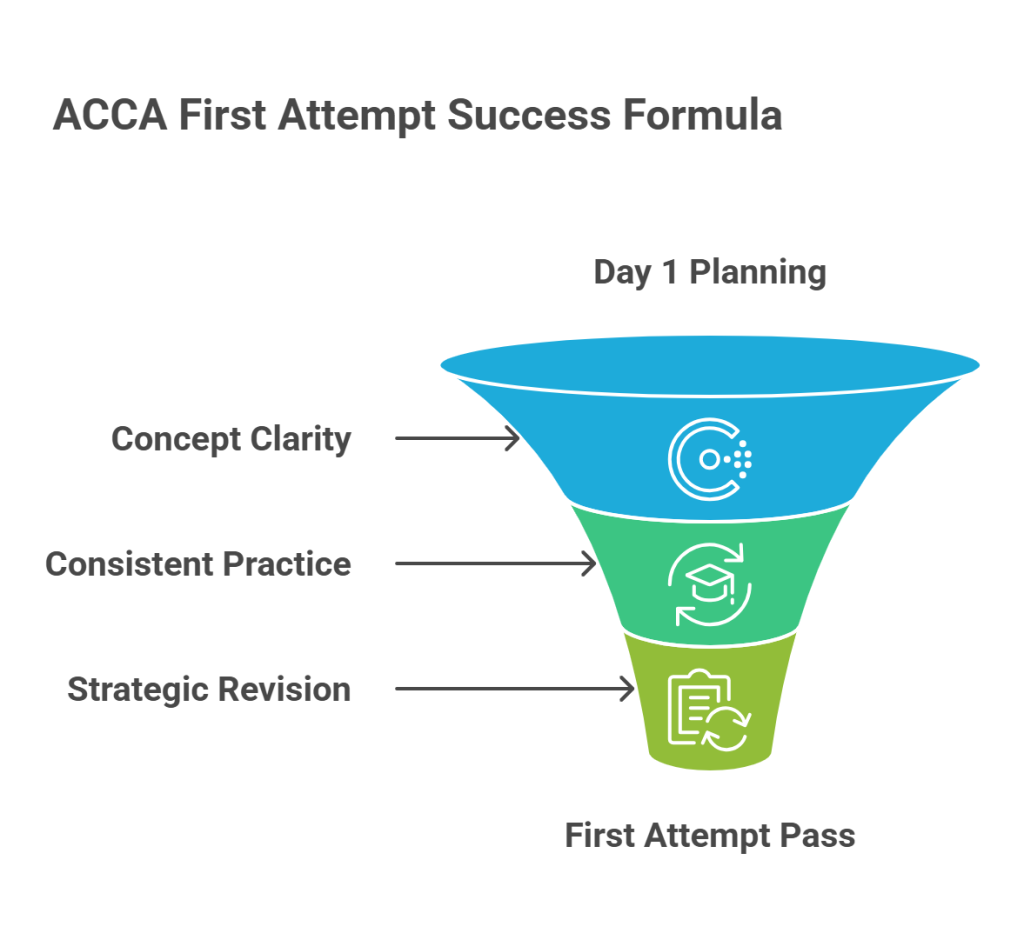 ACCA First Attempt Success Formula

Day 1 Planning

Concept Clarity

Consistent Practice

Strategic Revision

First Attempt Pass